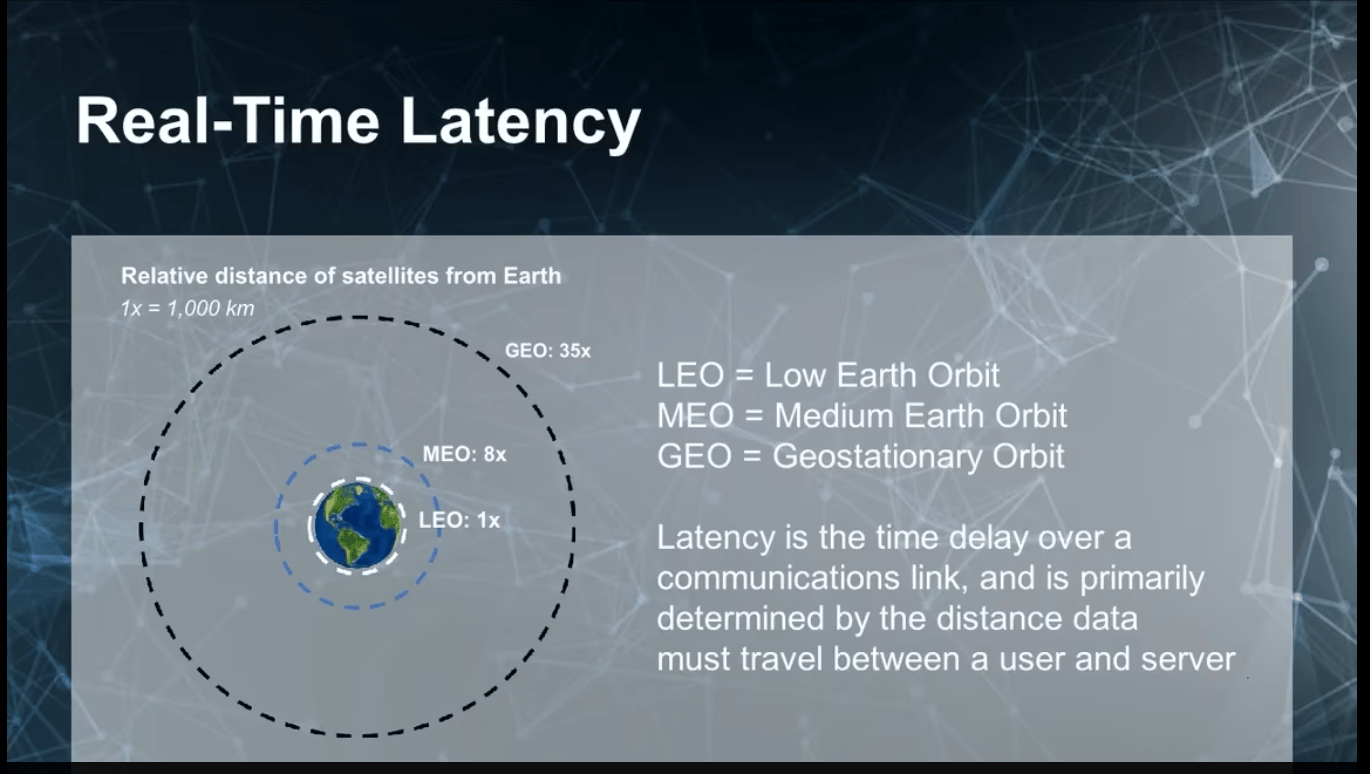 Real-Time Latency

Relative distance of satellites from Earth
1x = 1,000 km

GEO: 35x
MEO: 8x
LEO: 1x

LEO = Low Earth Orbit
MEO = Medium Earth Orbit
GEO = Geostationary Orbit

Latency is the time delay over a communications link, and is primarily determined by the distance data must travel between a user and server